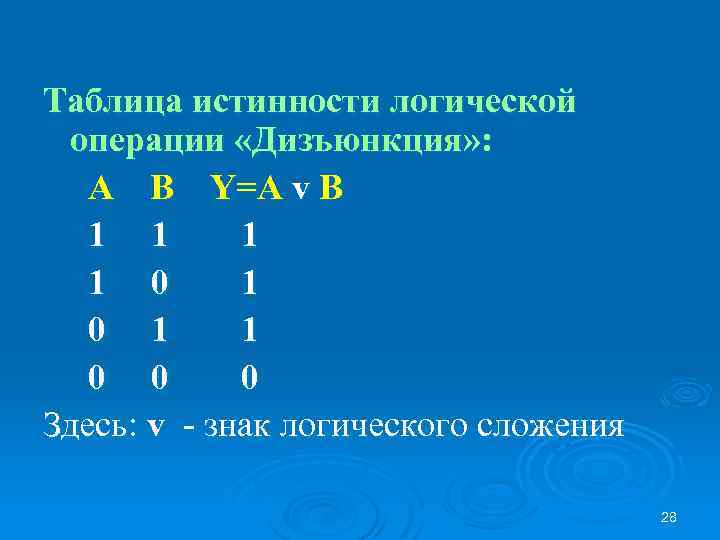 Таблица истинности логической операции «Дизъюнкция»:

| A | B | Y=A v B |
|---|---|---|
| 1 | 1 | 1 |
| 1 | 0 | 1 |
| 0 | 1 | 1 |
| 0 | 0 | 0 |

Здесь: v - знак логического сложения

28